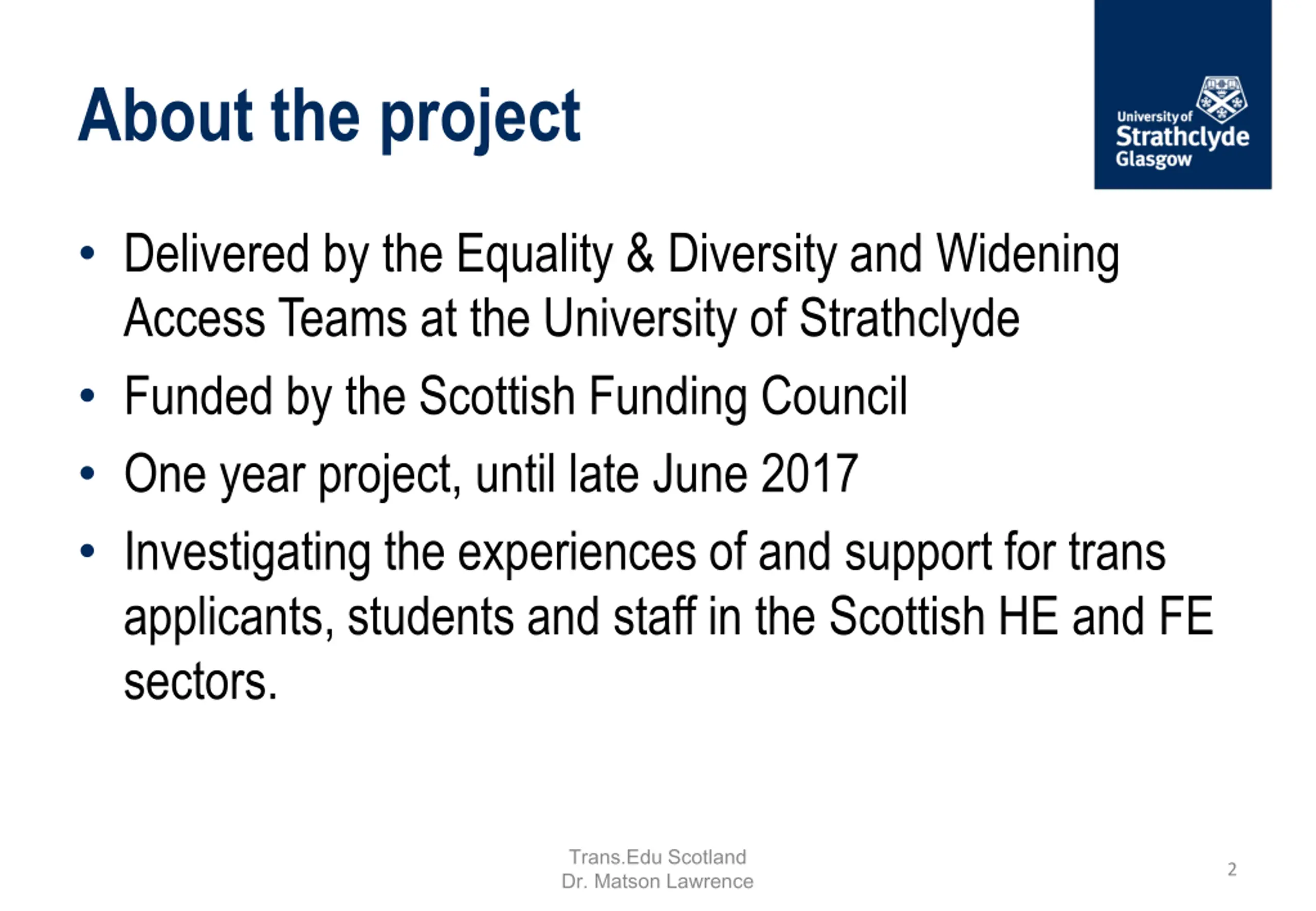 About the project

University of Strathclyde Glasgow

• Delivered by the Equality & Diversity and Widening Access Teams at the University of Strathclyde

• Funded by the Scottish Funding Council

• One year project, until late June 2017

• Investigating the experiences of and support for trans applicants, students and staff in the Scottish HE and FE sectors.

Trans.Edu Scotland
Dr. Matson Lawrence

2